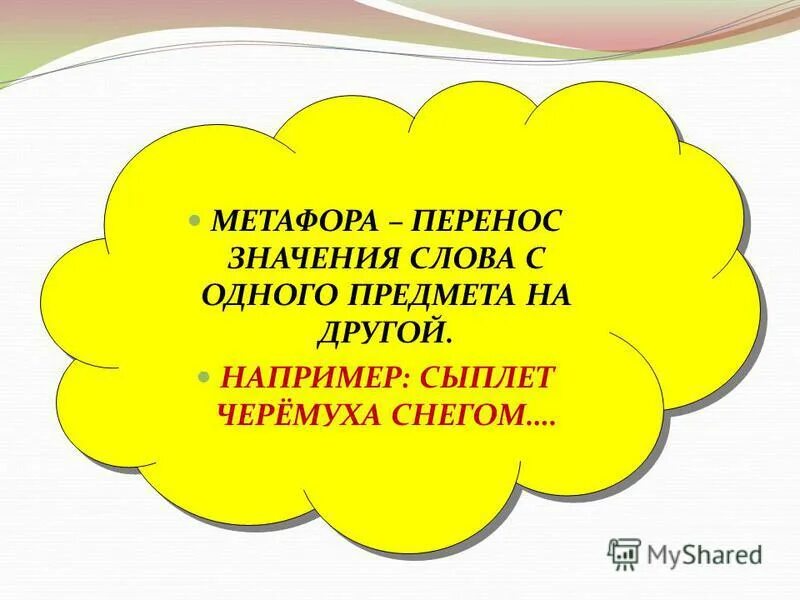 МЕТАФОРА – ПЕРЕНОС ЗНАЧЕНИЯ СЛОВА С ОДНОГО ПРЕДМЕТА НА ДРУГОЙ.

НАПРИМЕР: СЫПЛЕТ ЧЕРЁМУХА СНЕГОМ….

MyShared